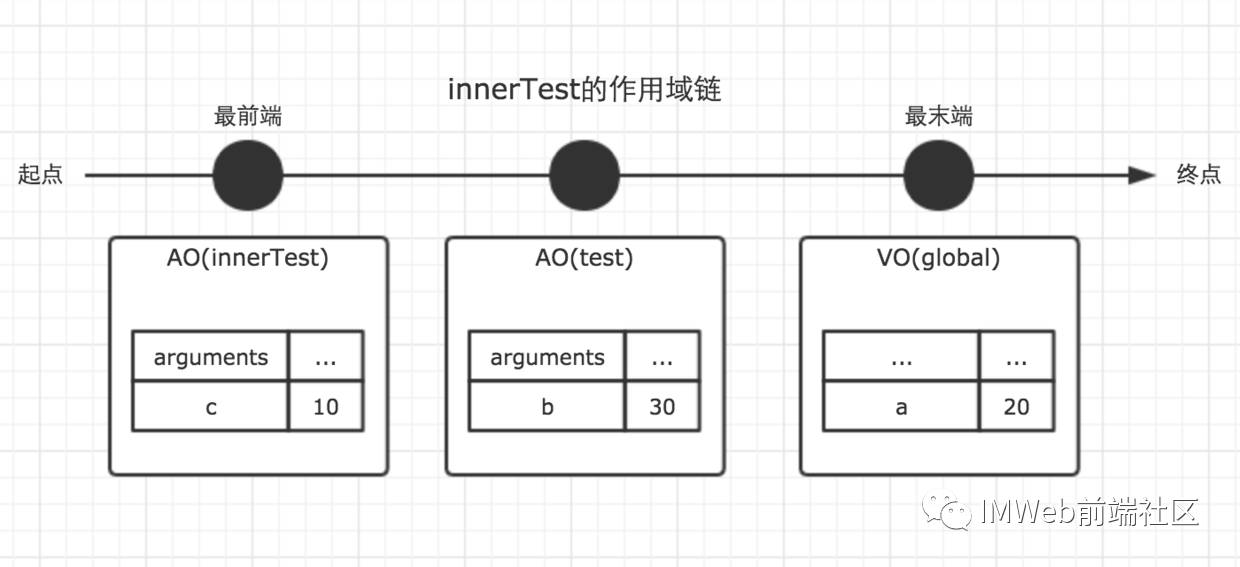 innerTest的作用域链

最前端

最末端

起点

终点

AO(innerTest)

| arguments | ... |
|---|---|
| c | 10 |

AO(test)

| arguments | ... |
|---|---|
| b | 30 |

VO(global)

| ... | ... |
|---|---|
| a | 20 |

IMWeb前端社区